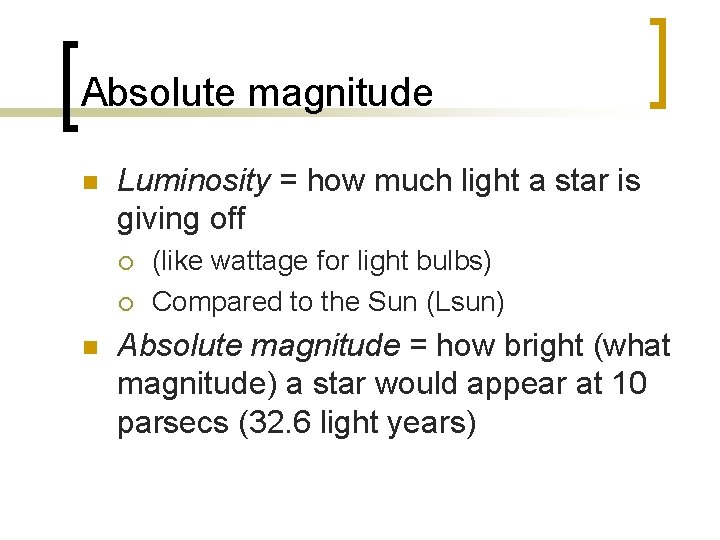 Absolute magnitude

Luminosity = how much light a star is giving off

(like wattage for light bulbs)

Compared to the Sun (Lsun)

Absolute magnitude = how bright (what magnitude) a star would appear at 10 parsecs (32.6 light years)